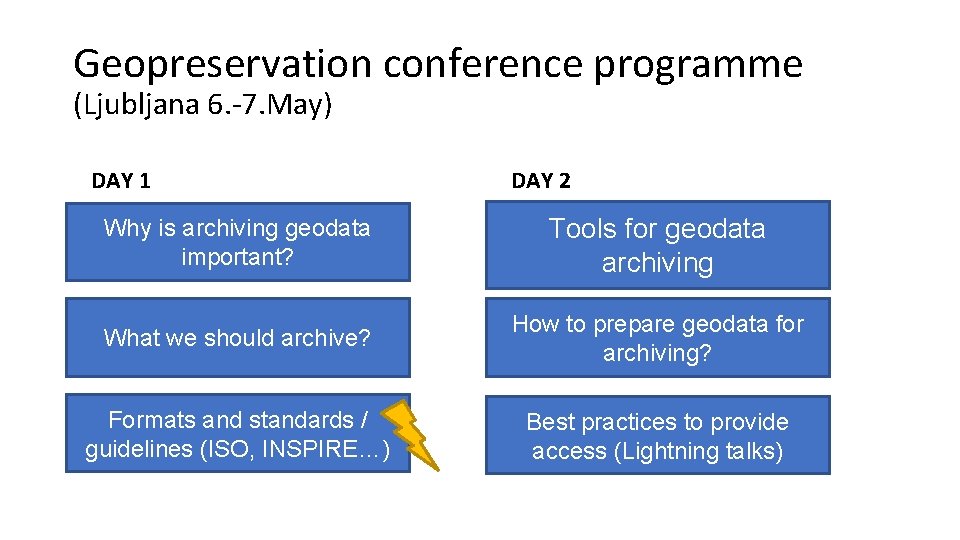 Geopreservation conference programme
(Ljubljana 6.-7.May)

DAY 1

Why is archiving geodata important?

What we should archive?

Formats and standards / guidelines (ISO, INSPIRE…)

DAY 2

Tools for geodata archiving

How to prepare geodata for archiving?

Best practices to provide access (Lightning talks)